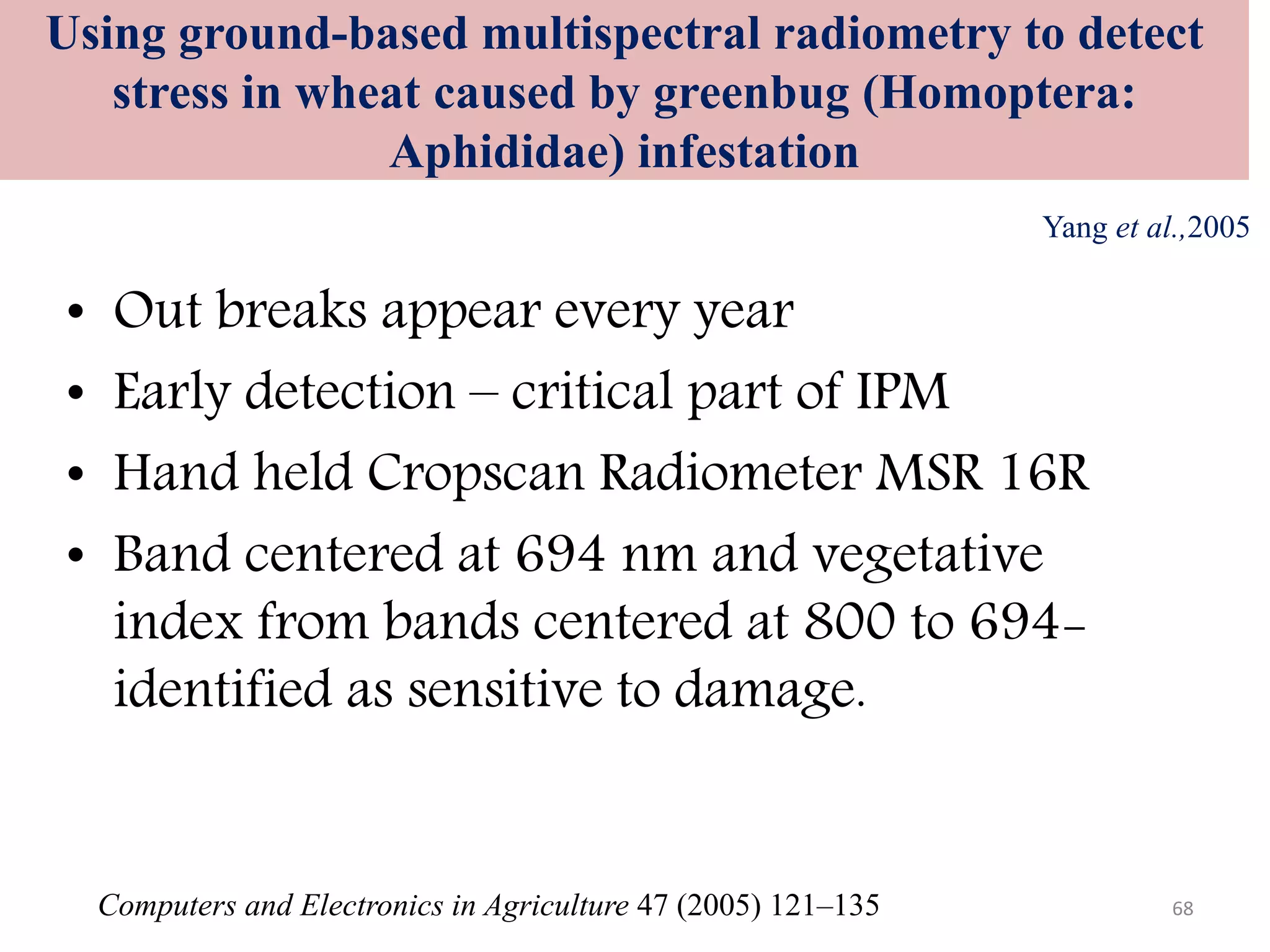 Using ground-based multispectral radiometry to detect stress in wheat caused by greenbug (Homoptera: Aphididae) infestation

Yang et al.,2005

• Out breaks appear every year
• Early detection – critical part of IPM
• Hand held Cropscan Radiometer MSR 16R
• Band centered at 694 nm and vegetative index from bands centered at 800 to 694- identified as sensitive to damage.

Computers and Electronics in Agriculture 47 (2005) 121–135

68